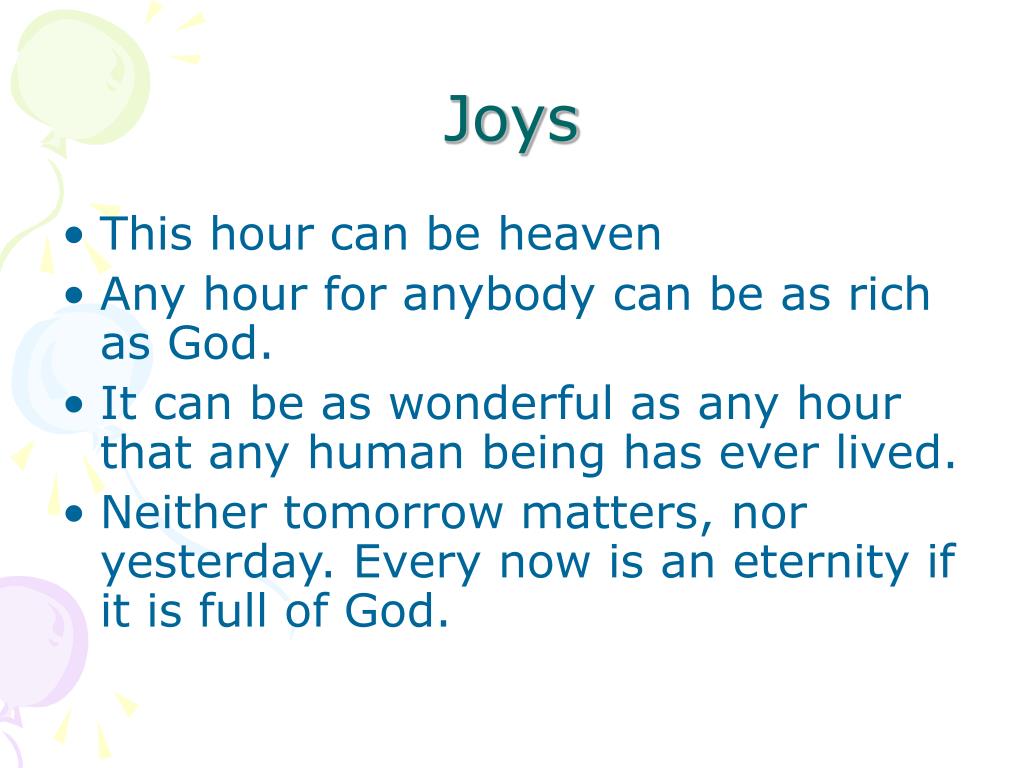 Joys

• This hour can be heaven
• Any hour for anybody can be as rich as God.
• It can be as wonderful as any hour that any human being has ever lived.
• Neither tomorrow matters, nor yesterday. Every now is an eternity if it is full of God.